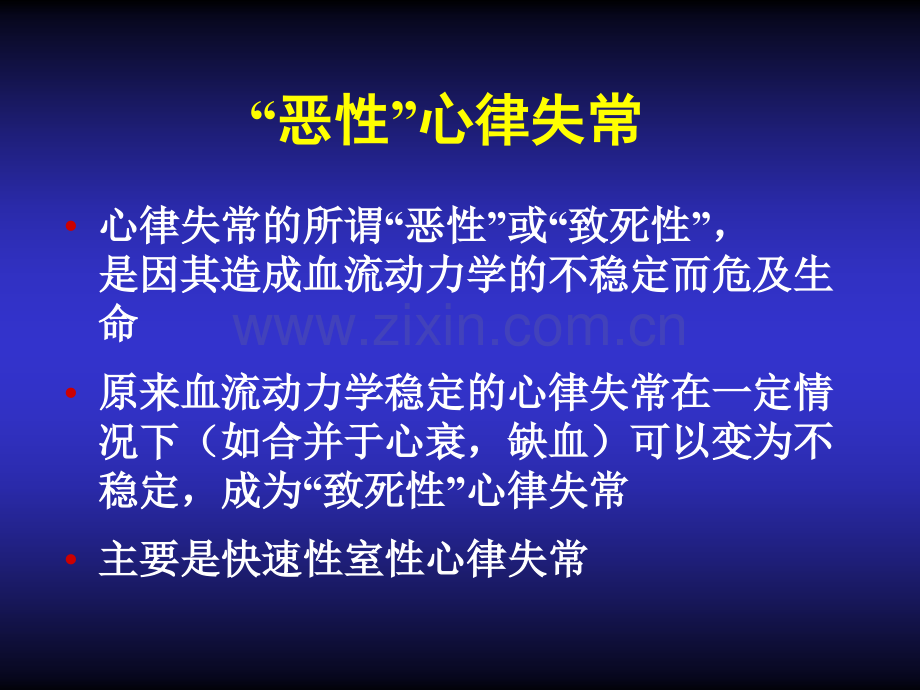 “恶性”心律失常

• 心律失常的所谓“恶性”或“致死性”，是因其造成血流动力学的不稳定而危及生命

www.zixin.com.cn

• 原来血流动力学稳定的心律失常在一定情况下（如合并于心衰，缺血）可以变为不稳定，成为“致死性”心律失常

• 主要是快速性室性心律失常